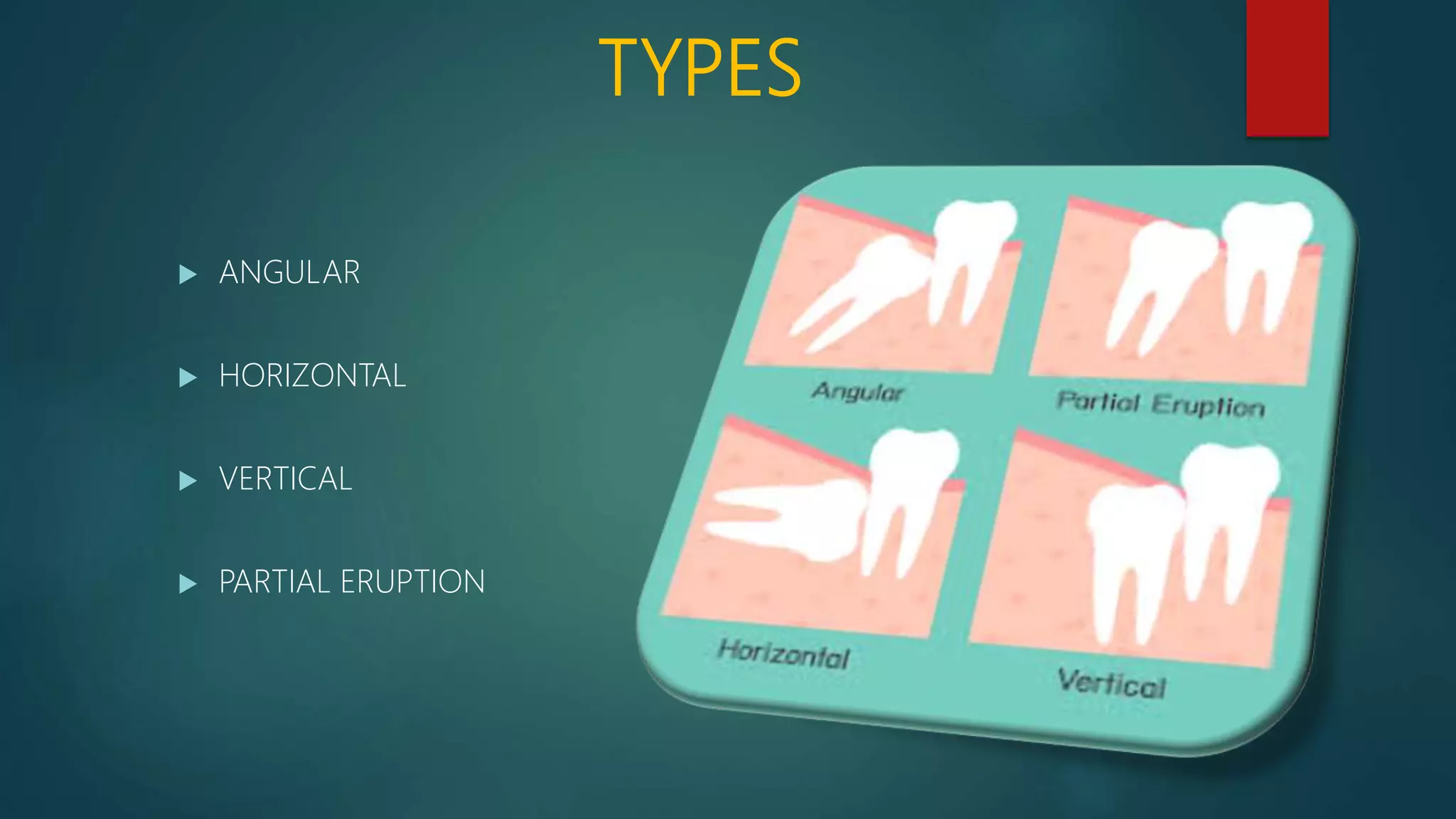 TYPES

▶ ANGULAR

▶ HORIZONTAL

▶ VERTICAL

▶ PARTIAL ERUPTION

Angular

Partial Eruption

Horizontal

Vertical